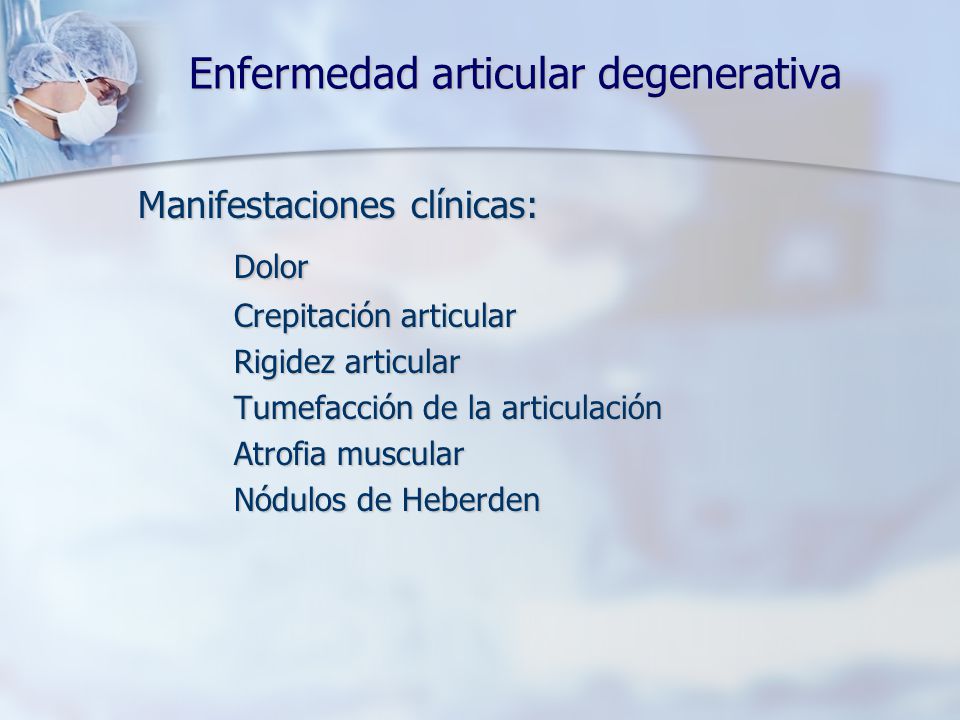 Enfermedad articular degenerativa

Manifestaciones clínicas:

Dolor

Crepitación articular

Rigidez articular

Tumefacción de la articulación

Atrofia muscular

Nódulos de Heberden